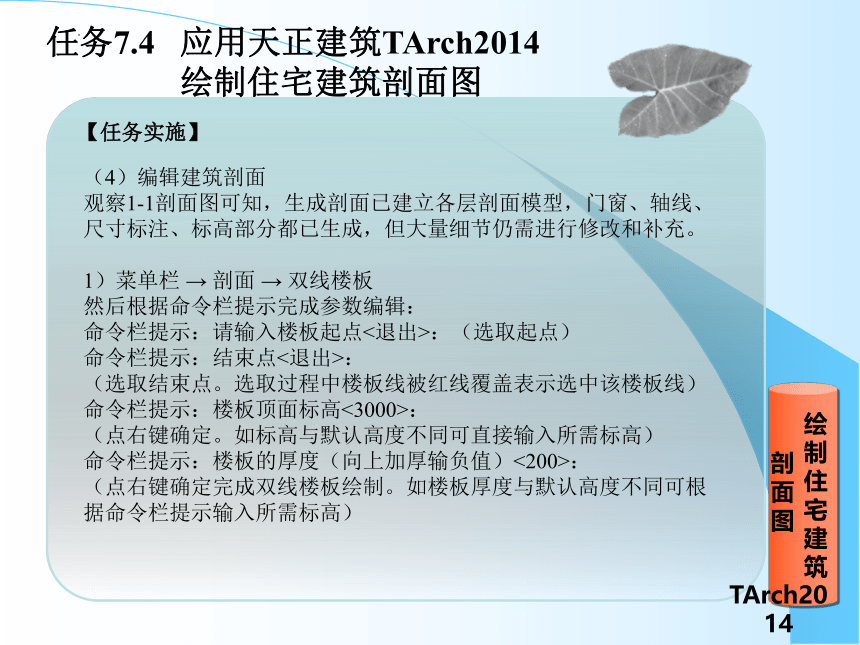 任务7.4 应用天正建筑TArch2014
绘制住宅建筑剖面图

【任务实施】

（4）编辑建筑剖面
观察1-1剖面图可知，生成剖面已建立各层剖面模型，门窗、轴线、尺寸标注、标高部分都已生成，但大量细节仍需进行修改和补充。

1）菜单栏 → 剖面 → 双线楼板
然后根据命令栏提示完成参数编辑：
命令栏提示：请输入楼板起点<退出>：（选取起点）
命令栏提示：结束点<退出>：
（选取结束点。选取过程中楼板线被红线覆盖表示选中该楼板线）
命令栏提示：楼板顶面标高<3000>：
（点右键确定。如标高与默认高度不同可直接输入所需标高）
命令栏提示：楼板的厚度（向上加厚输负值）<200>：
（点右键确定完成双线楼板绘制。如楼板厚度与默认高度不同可根据命令栏提示输入所需标高）

绘制住宅建筑剖面图
TArch2014